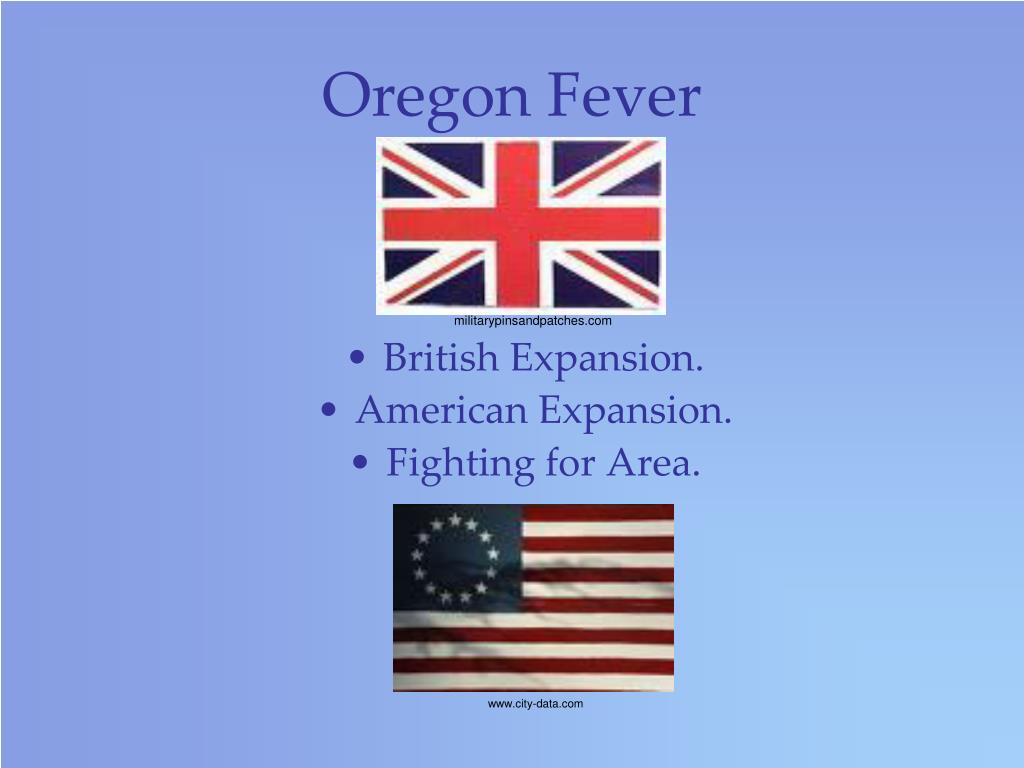 Oregon Fever

militarypinsandpatches.com

• British Expansion.
• American Expansion.
• Fighting for Area.

www.city-data.com